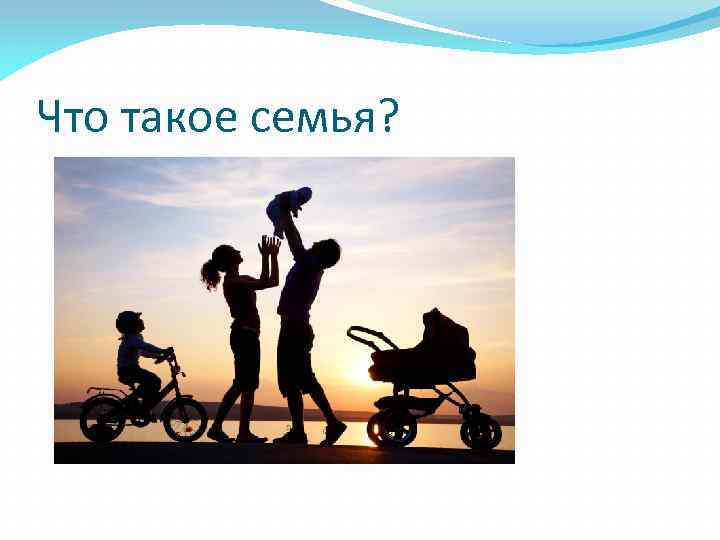 Что такое семья?